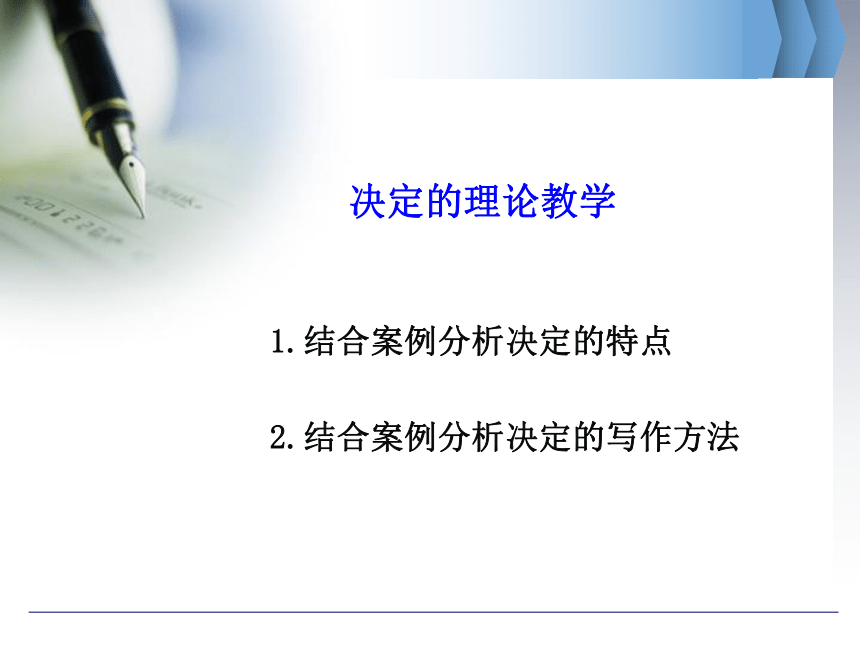 决定的理论教学

1.结合案例分析决定的特点

2.结合案例分析决定的写作方法